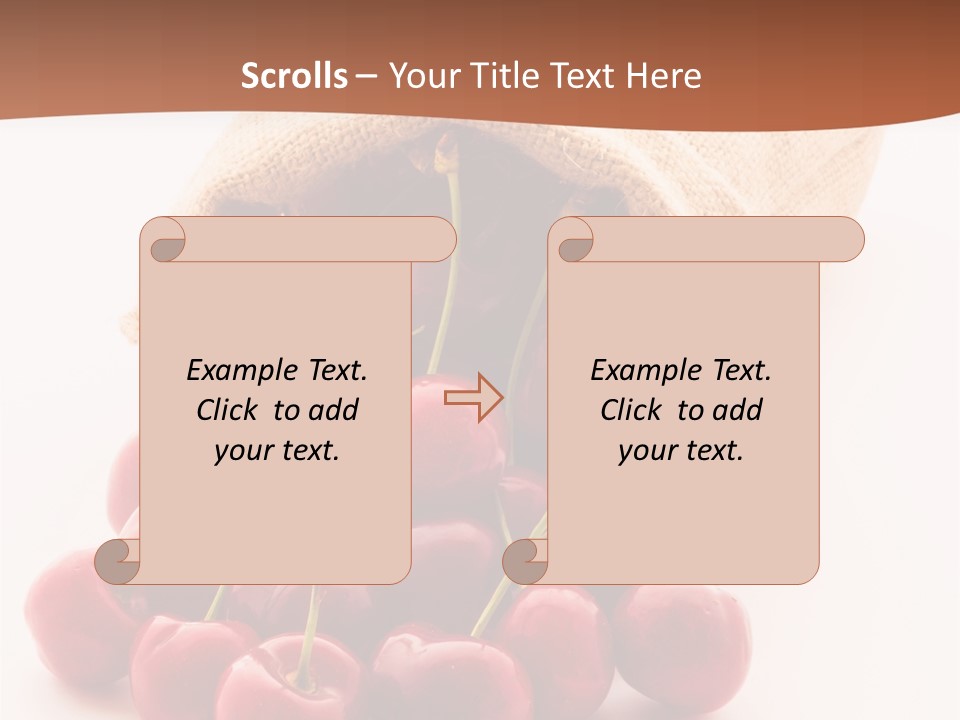 Scrolls – Your Title Text Here

Example Text. Click to add your text.

Example Text. Click to add your text.